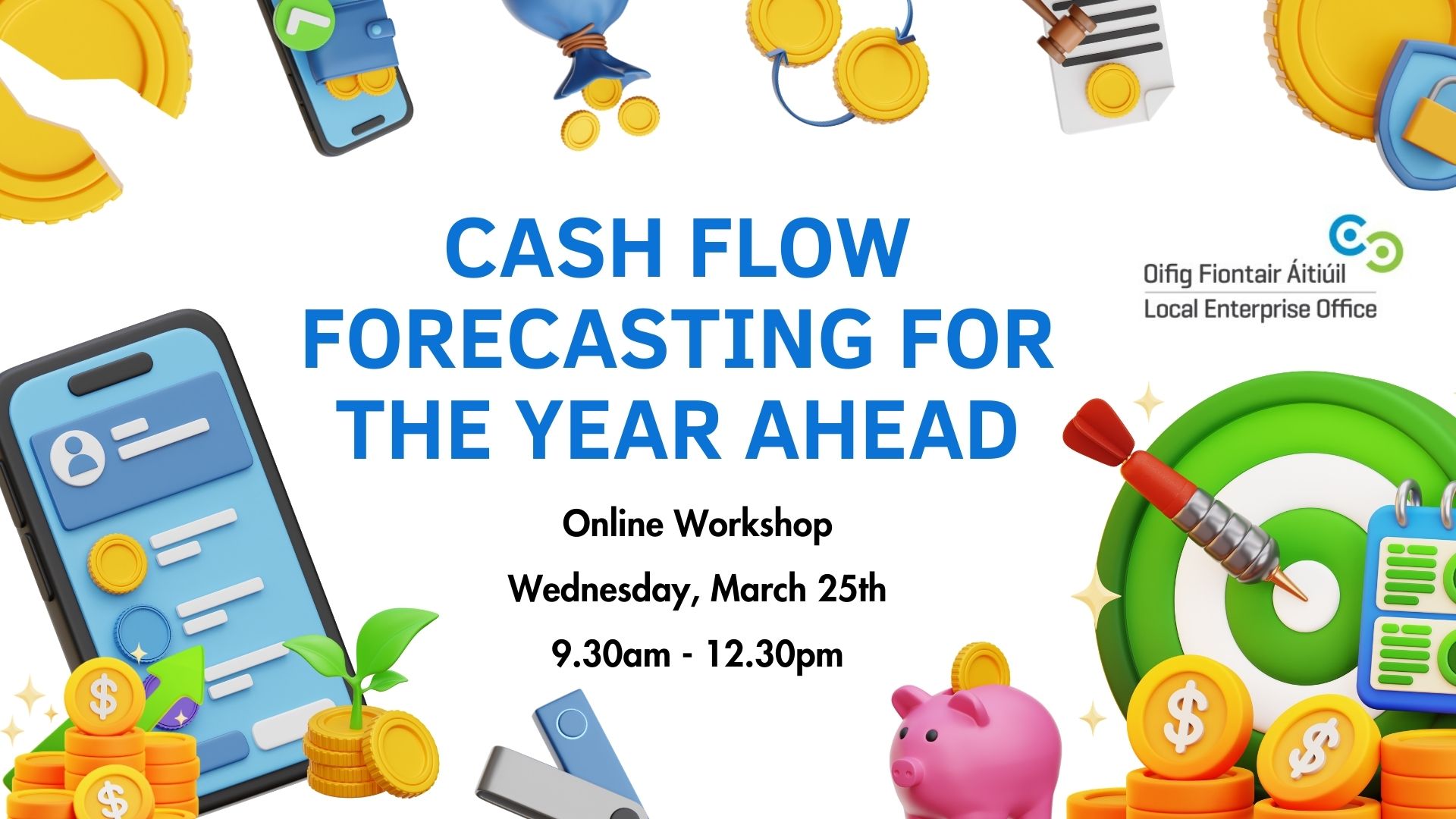 CASH FLOW FORECASTING FOR THE YEAR AHEAD

Oifig Fiontair Áitiúil
Local Enterprise Office

Online Workshop

Wednesday, March 25th

9.30am - 12.30pm

$

$

$

$